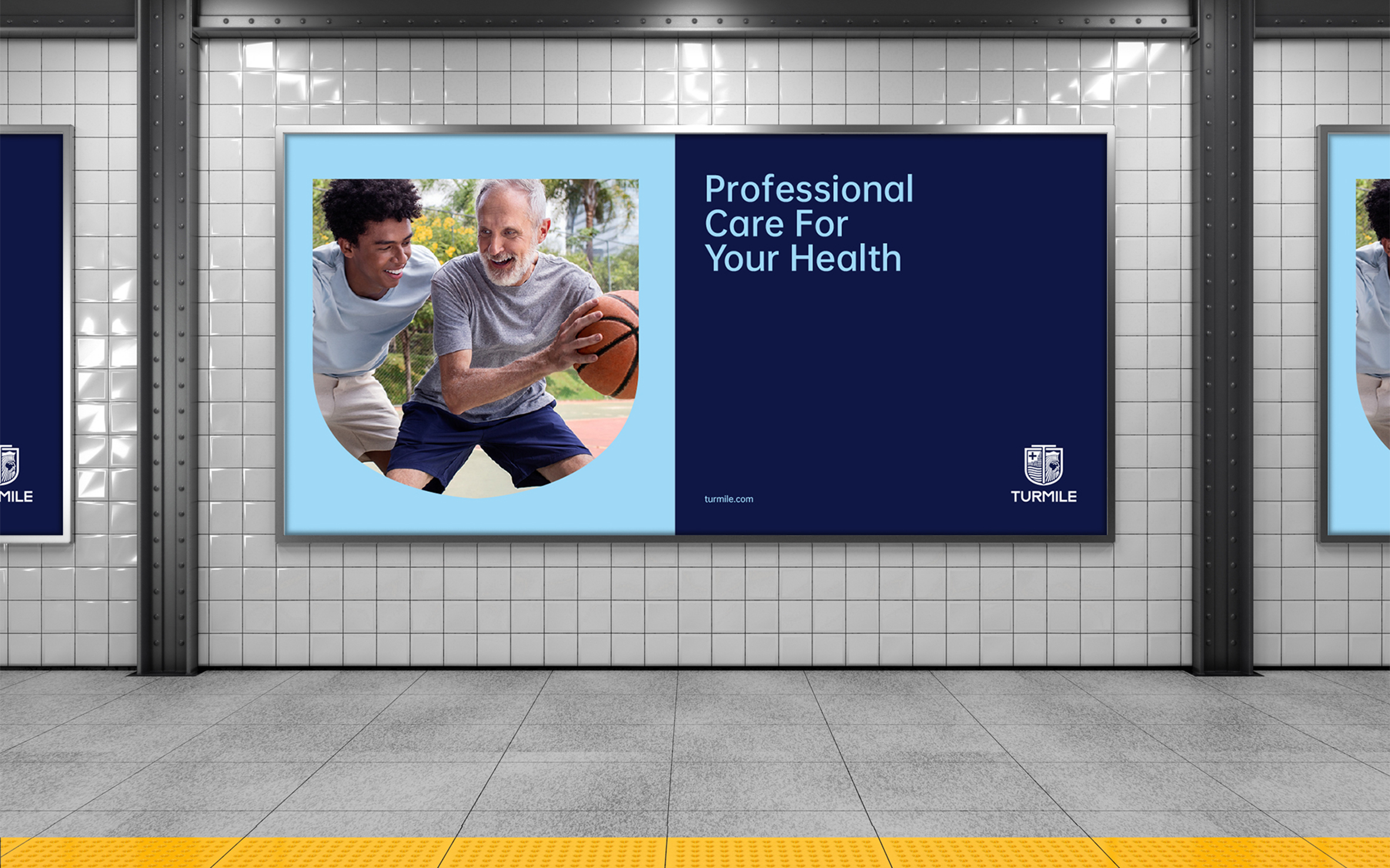 MILE

Professional
Care For
Your Health

turmile.com

TURMILE